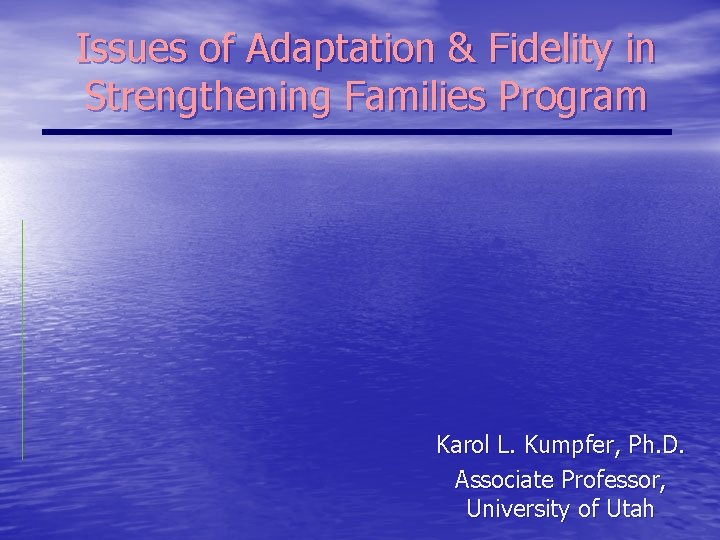 Issues of Adaptation & Fidelity in Strengthening Families Program

Karol L. Kumpfer, Ph.D.

Associate Professor, University of Utah